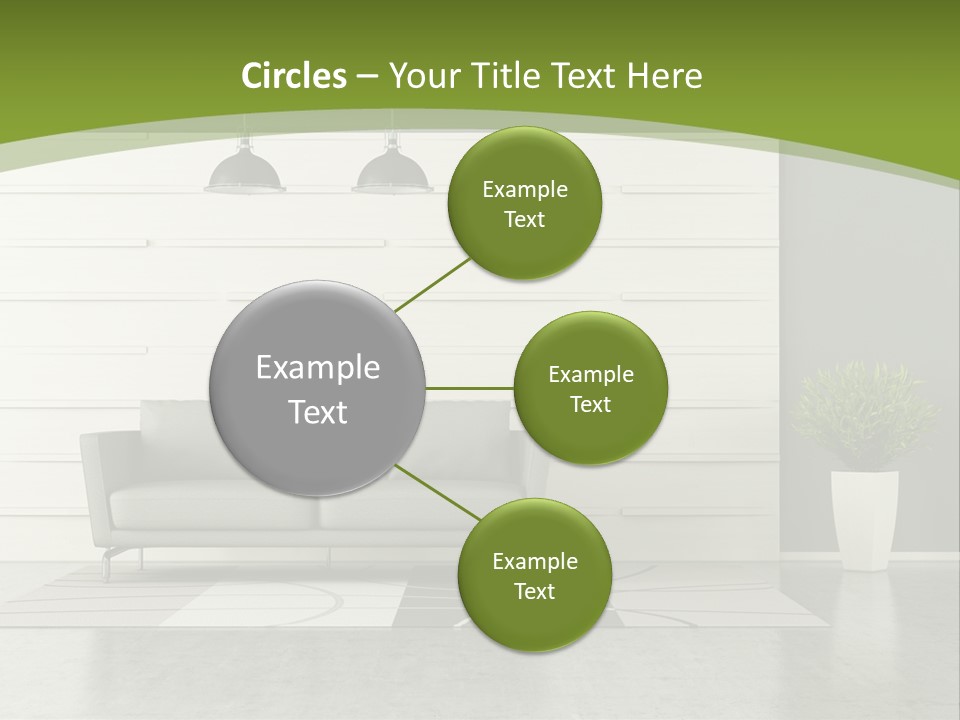 Circles – Your Title Text Here

Example Text

Example Text

Example Text

Example Text